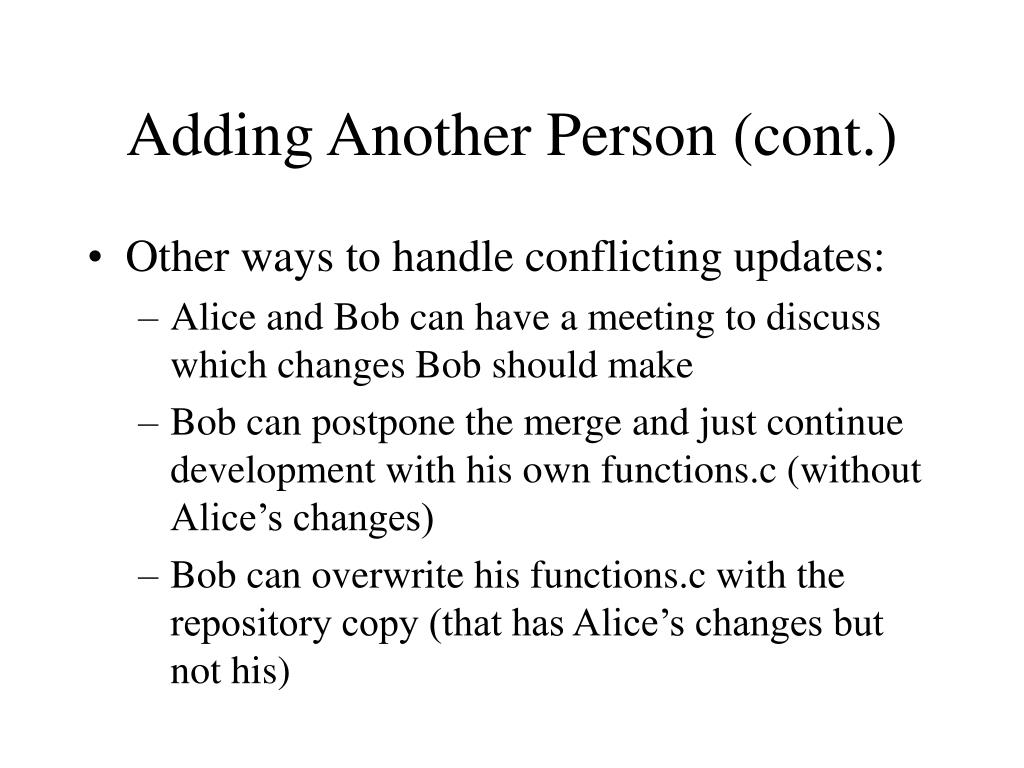 Adding Another Person (cont.)

• Other ways to handle conflicting updates:
– Alice and Bob can have a meeting to discuss which changes Bob should make
– Bob can postpone the merge and just continue development with his own functions.c (without Alice’s changes)
– Bob can overwrite his functions.c with the repository copy (that has Alice’s changes but not his)